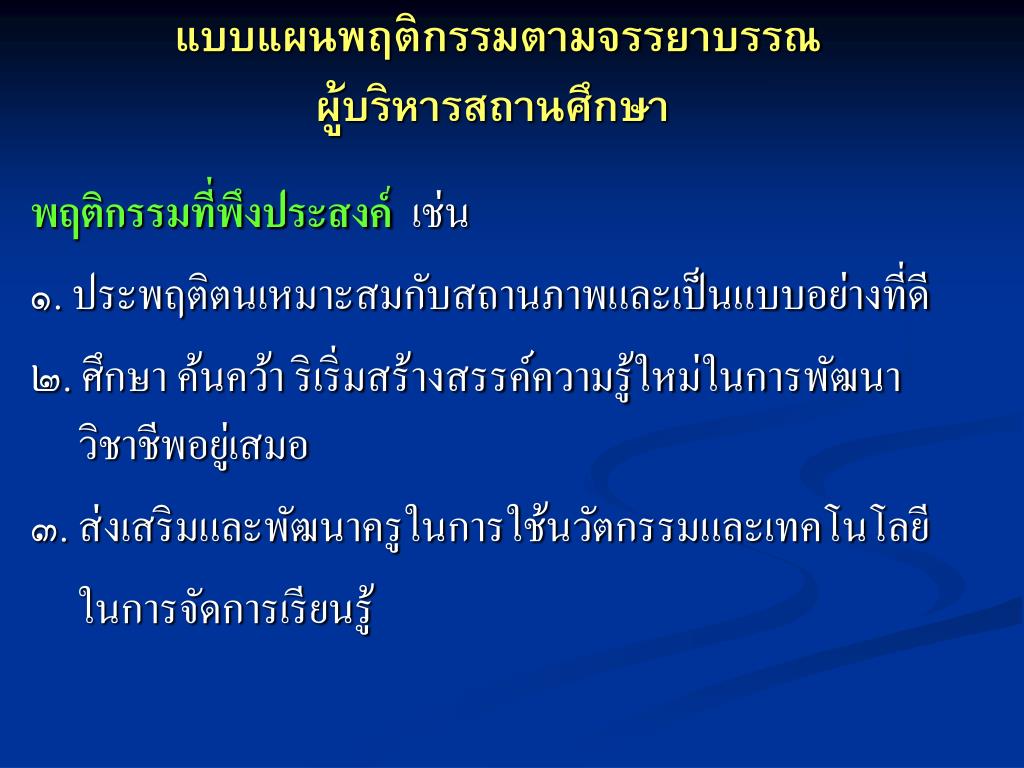 แบบแผนพฤติกรรมตามจรรยาบรรณ
ผู้บริหารสถานศึกษา

พฤติกรรมที่พึงประสงค์ เช่น

๑. ประพฤติตนเหมาะสมกับสถานภาพและเป็นแบบอย่างที่ดี

๒. ศึกษา ค้นคว้า ริเริ่มสร้างสรรค์ความรู้ใหม่ในการพัฒนาวิชาชีพอยู่เสมอ

๓. ส่งเสริมและพัฒนาครูในการใช้นวัตกรรมและเทคโนโลยีในการจัดการเรียนรู้